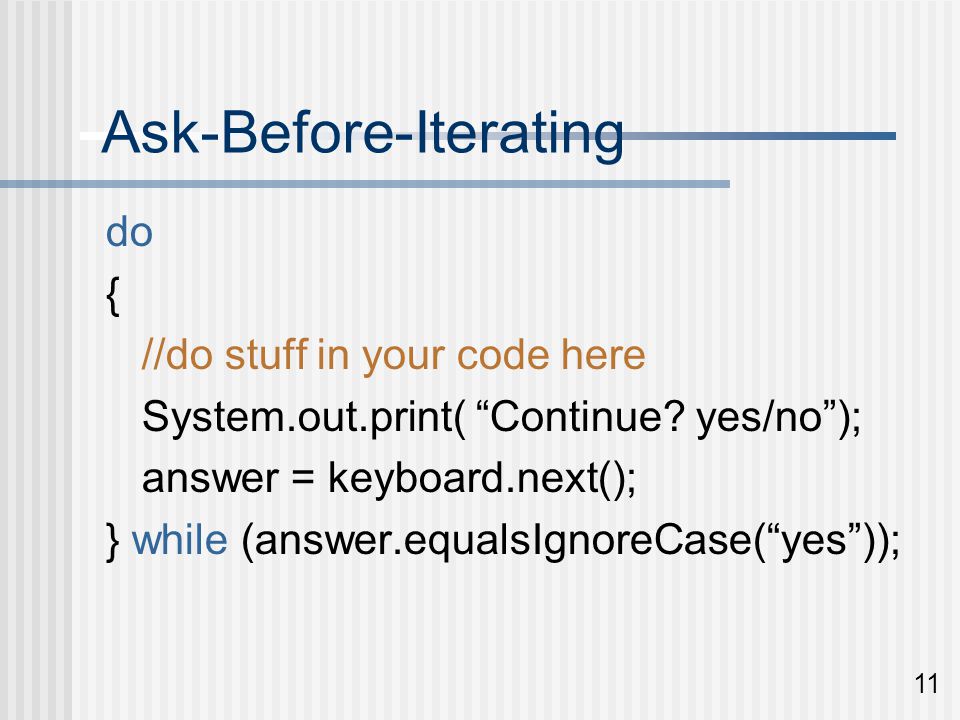 Ask-Before-Iterating

do
{
//do stuff in your code here
System.out.print( “Continue? yes/no”);
answer = keyboard.next();
} while (answer.equalsIgnoreCase(“yes”));

11